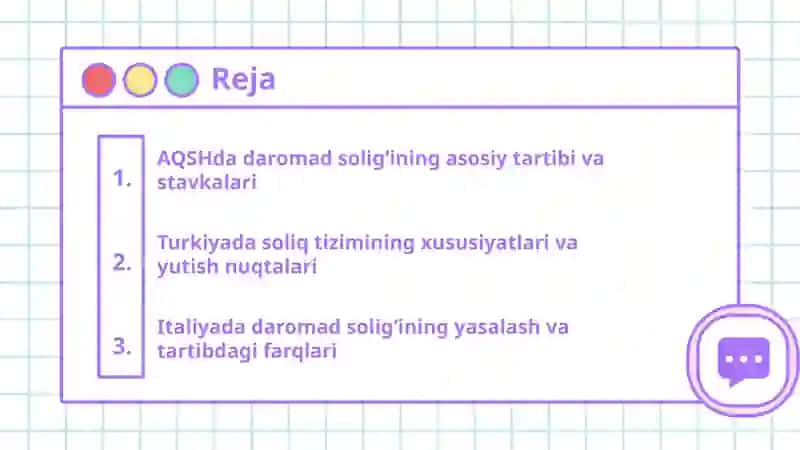 Reja

1. AQSHda daromad solig'ining asosiy tartibi va stavkalari

2. Turkiyada soliq tizimining xususiyatlari va yutish nuqtalari

3. Italiyada daromad solig'ining yasalash va tartibdagi farqlari